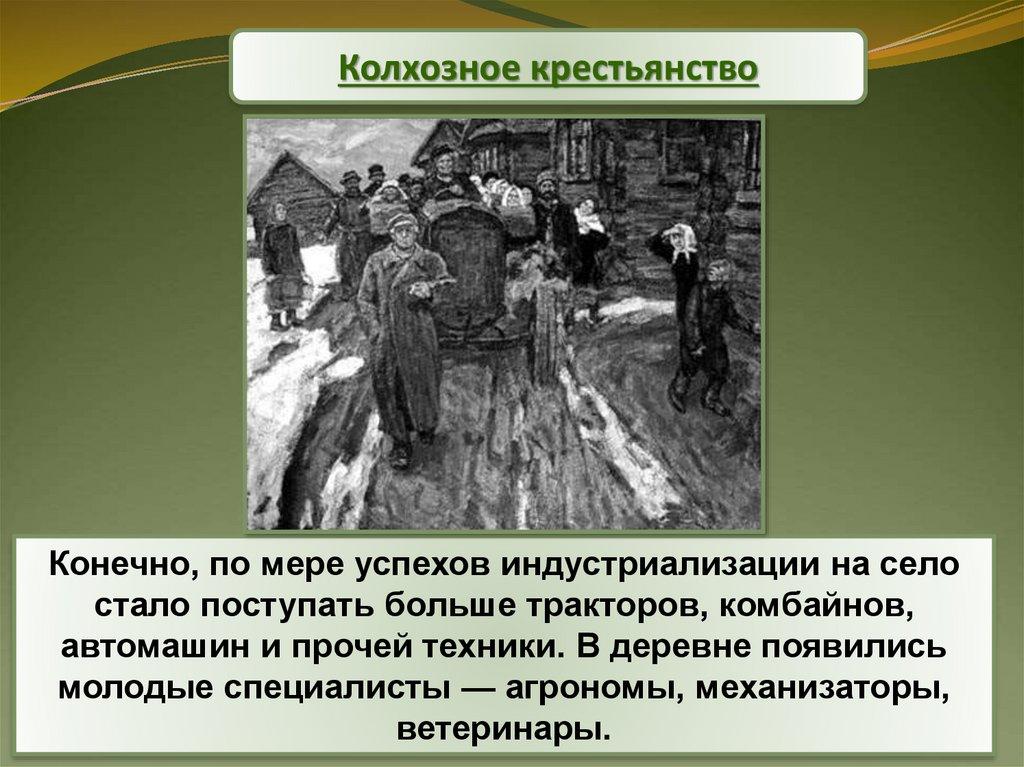 Колхозное крестьянство

Конечно, по мере успехов индустриализации на село стало поступать больше тракторов, комбайнов, автомашин и прочей техники. В деревне появились молодые специалисты — агрономы, механизаторы, ветеринары.